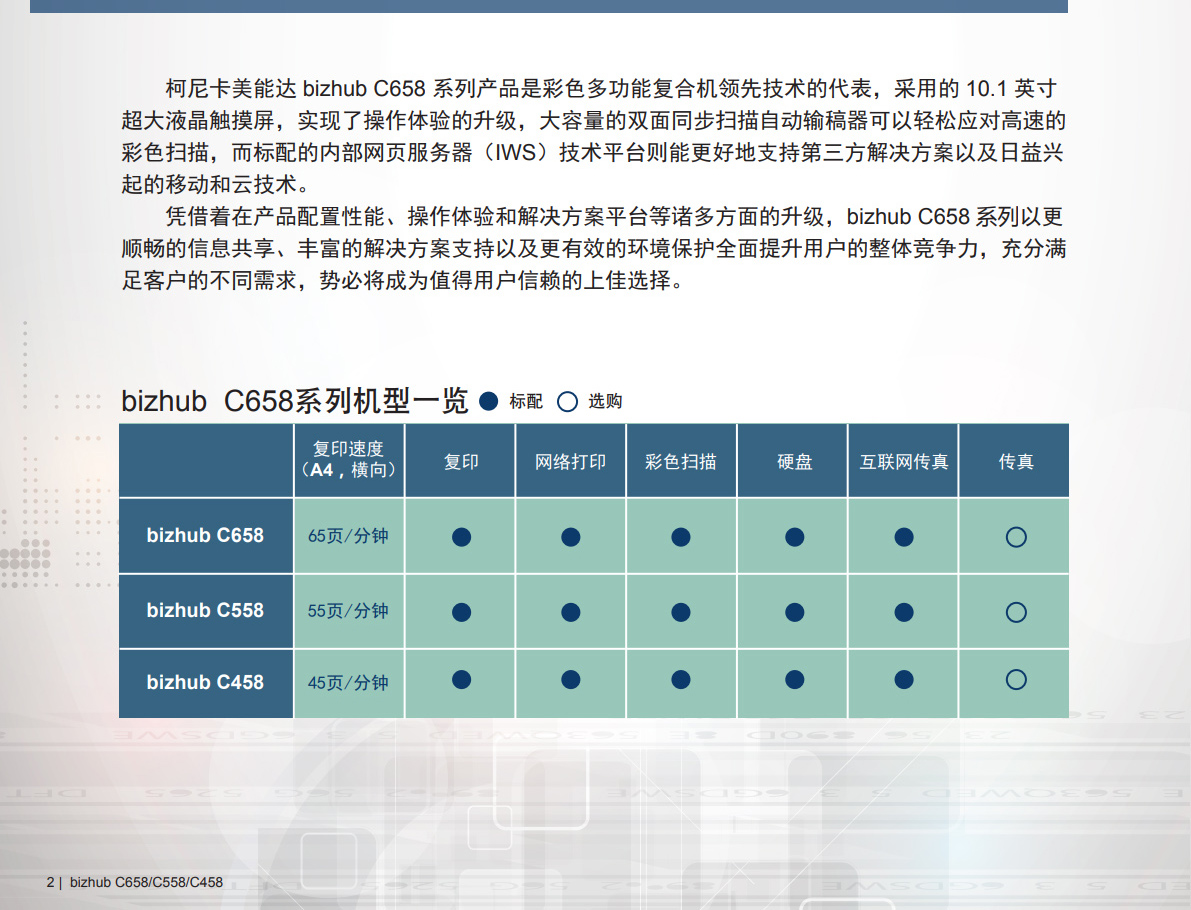 柯尼卡美能达 bizhub C658 系列产品是彩色多功能复合机领先技术的代表，采用的 10.1 英寸超大液晶触摸屏，实现了操作体验的升级，大容量的双面同步扫描自动输稿器可以轻松应对高速的彩色扫描，而标配的内部网页服务器（IWS）技术平台则能更好地支持第三方解决方案以及日益兴起的移动和云技术。

凭借着在产品配置性能、操作体验和解决方案平台等诸多方面的升级，bizhub C658 系列以更顺畅的信息共享、丰富的解决方案支持以及更有效的环境保护全面提升用户的整体竞争力，充分满足客户的不同需求，势必将成为值得用户信赖的上佳选择。

bizhub C658系列机型一览 ● 标配 ○ 选购

| | 复印速度（A4，横向） | 复印 | 网络打印 | 彩色扫描 | 硬盘 | 互联网传真 | 传真 |
|---|---|---|---|---|---|---|---|
| bizhub C658 | 65页/分钟 | ● | ● | ● | ● | ● | ○ |
| bizhub C558 | 55页/分钟 | ● | ● | ● | ● | ● | ○ |
| bizhub C458 | 45页/分钟 | ● | ● | ● | ● | ● | ○ |

2 | bizhub C658/C558/C458